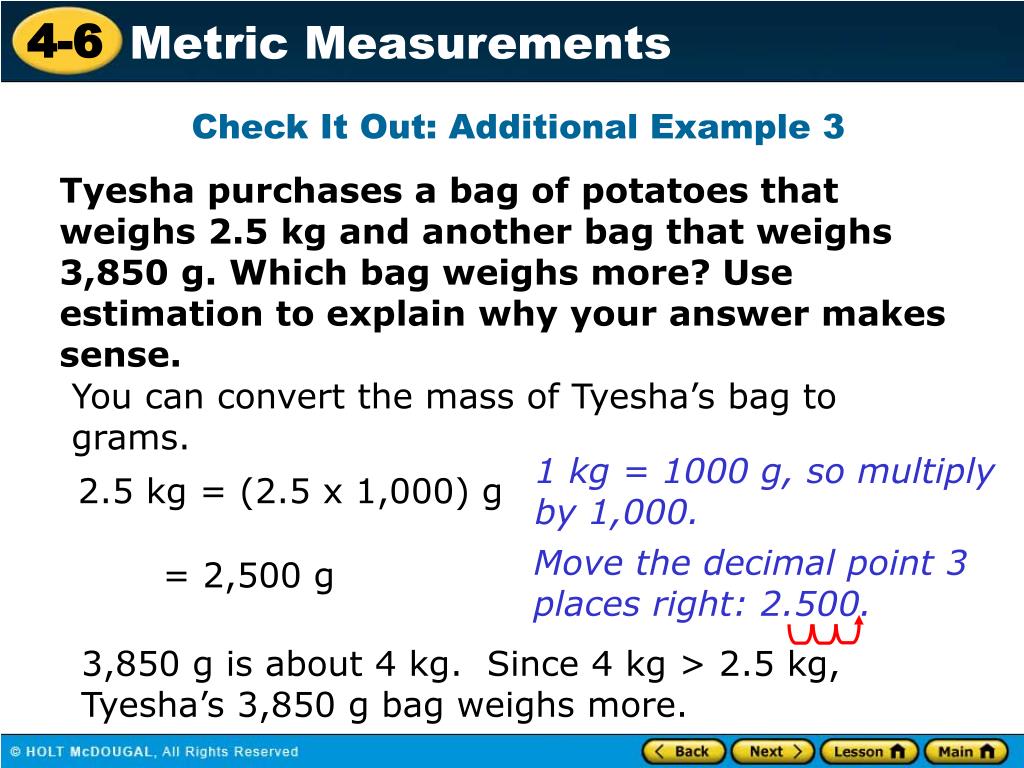 4-6 Metric Measurements

Check It Out: Additional Example 3

Tyesha purchases a bag of potatoes that weighs 2.5 kg and another bag that weighs 3,850 g. Which bag weighs more? Use estimation to explain why your answer makes sense.

You can convert the mass of Tyesha's bag to grams.

2.5 kg = (2.5 x 1,000) g

1 kg = 1000 g, so multiply by 1,000.

= 2,500 g

Move the decimal point 3 places right: 2.500.

3,850 g is about 4 kg. Since 4 kg > 2.5 kg, Tyesha's 3,850 g bag weighs more.

© HOLT McDOUGAL, All Rights Reserved

Back Next Lesson Main